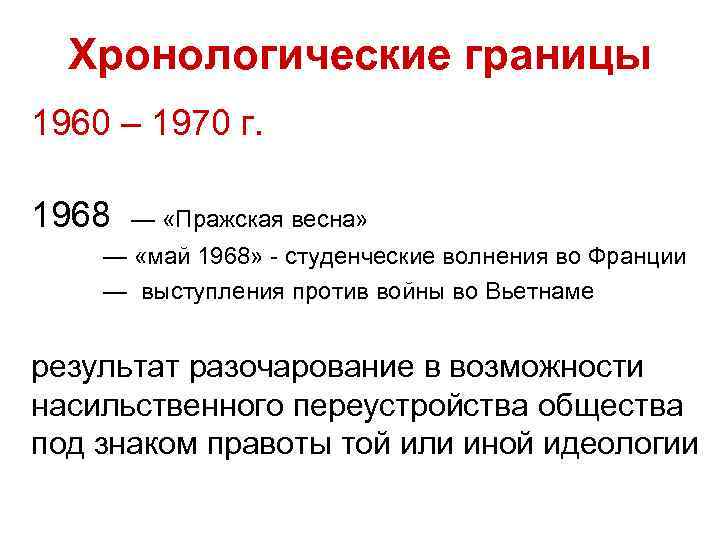 Хронологические границы

1960 – 1970 г.

1968 — «Пражская весна»

— «май 1968» - студенческие волнения во Франции

— выступления против войны во Вьетнаме

результат разочарование в возможности насильственного переустройства общества под знаком правоты той или иной идеологии